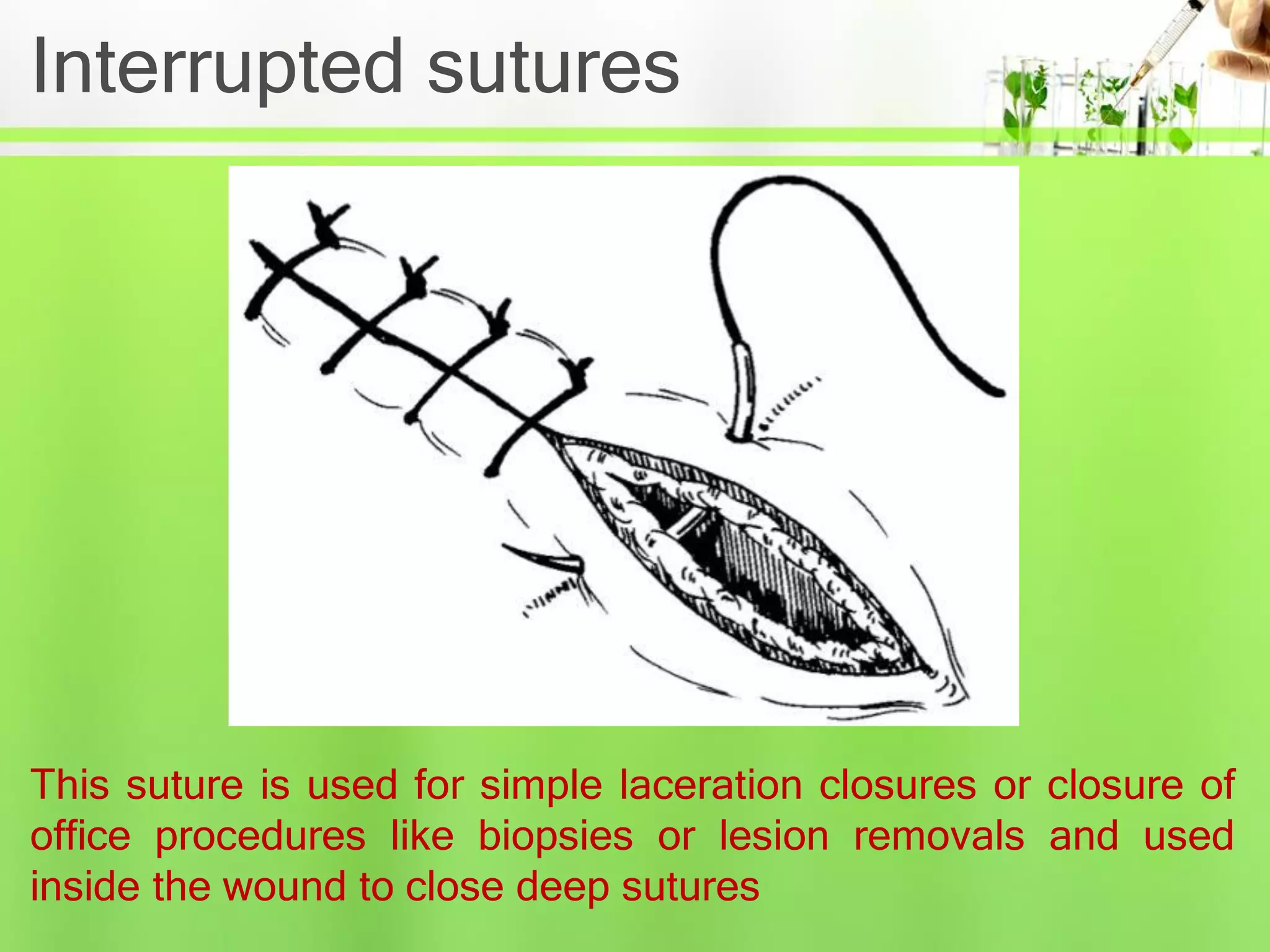 Interrupted sutures

This suture is used for simple laceration closures or closure of office procedures like biopsies or lesion removals and used inside the wound to close deep sutures